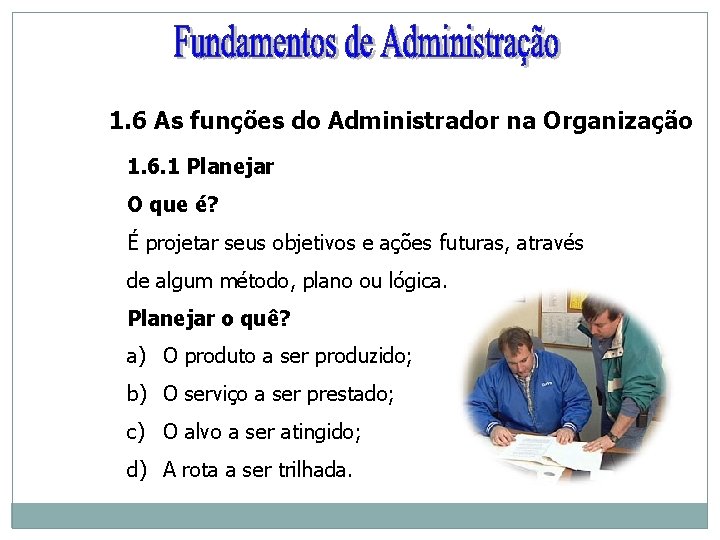 Fundamentos de Administração

1.6 As funções do Administrador na Organização

1.6.1 Planejar

O que é?

É projetar seus objetivos e ações futuras, através de algum método, plano ou lógica.

Planejar o quê?

a) O produto a ser produzido;

b) O serviço a ser prestado;

c) O alvo a ser atingido;

d) A rota a ser trilhada.